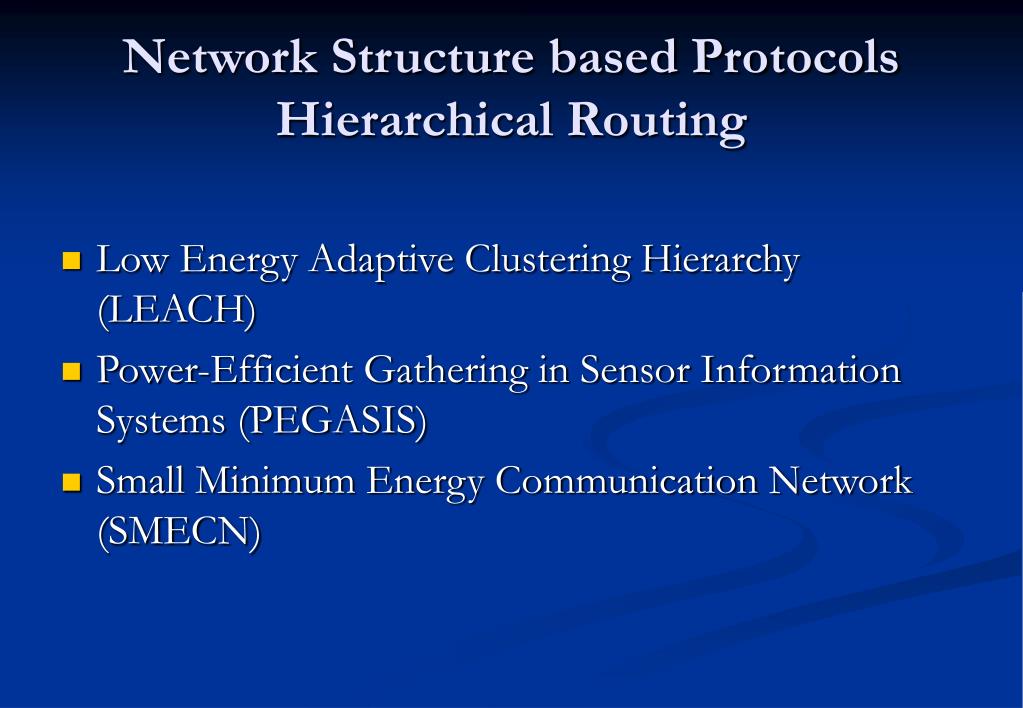 Network Structure based Protocols
Hierarchical Routing

- Low Energy Adaptive Clustering Hierarchy (LEACH)
- Power-Efficient Gathering in Sensor Information Systems (PEGASIS)
- Small Minimum Energy Communication Network (SMECN)